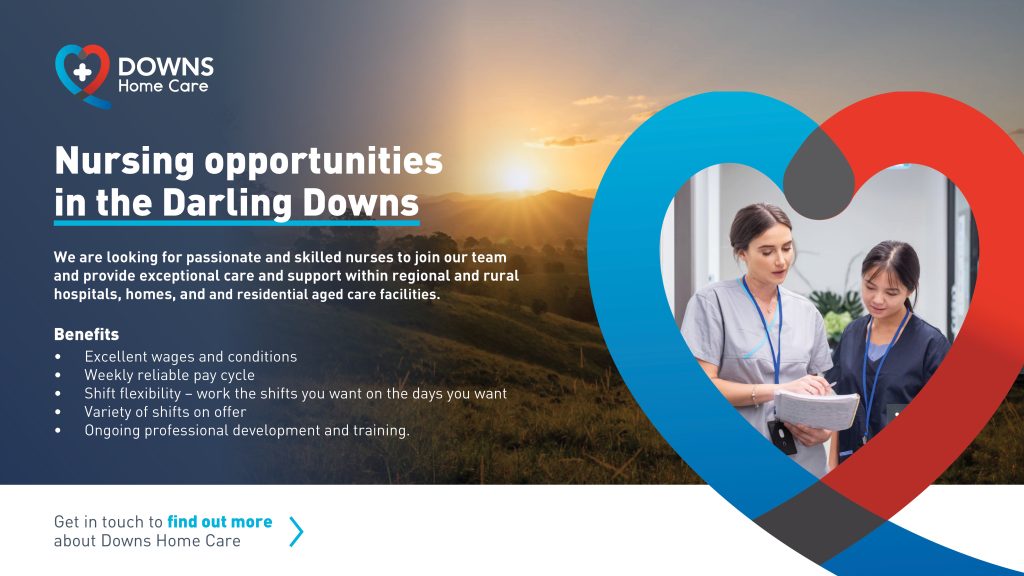 DOWNS
Home Care

Nursing opportunities in the Darling Downs

We are looking for passionate and skilled nurses to join our team and provide exceptional care and support within regional and rural hospitals, homes, and and residential aged care facilities.

Benefits
• Excellent wages and conditions
• Weekly reliable pay cycle
• Shift flexibility – work the shifts you want on the days you want
• Variety of shifts on offer
• Ongoing professional development and training.

Get in touch to find out more about Downs Home Care